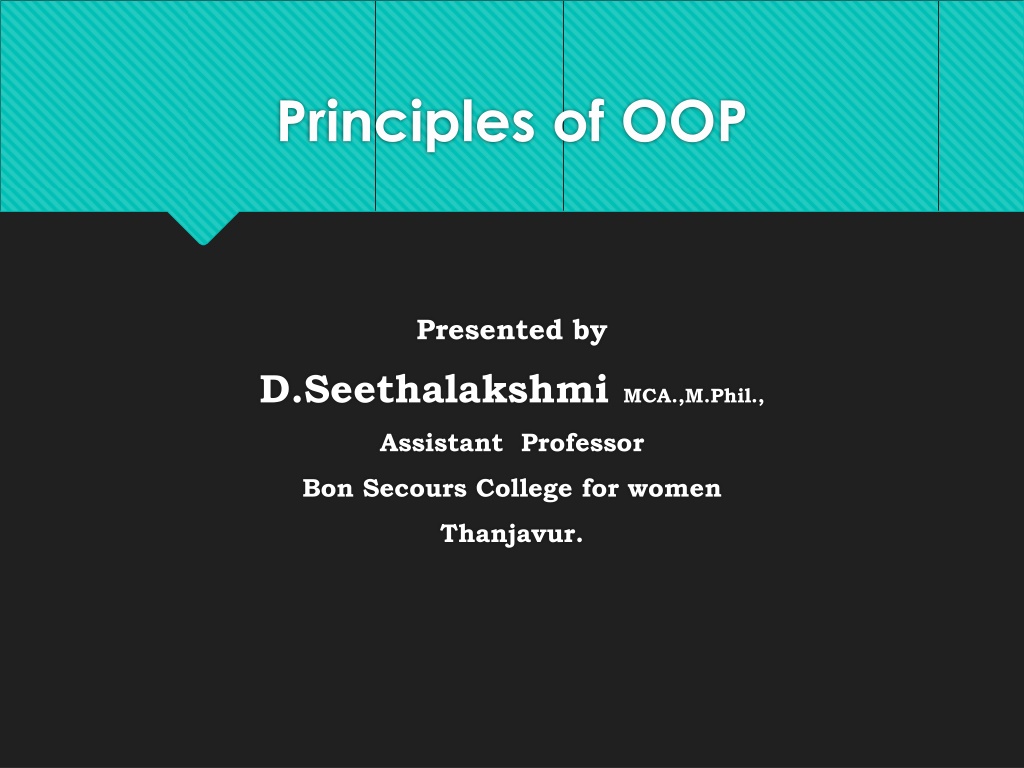 Principles of OOP

Presented by

D.Seethalakshmi MCA.,M.Phil.,

Assistant Professor

Bon Secours College for women

Thanjavur.